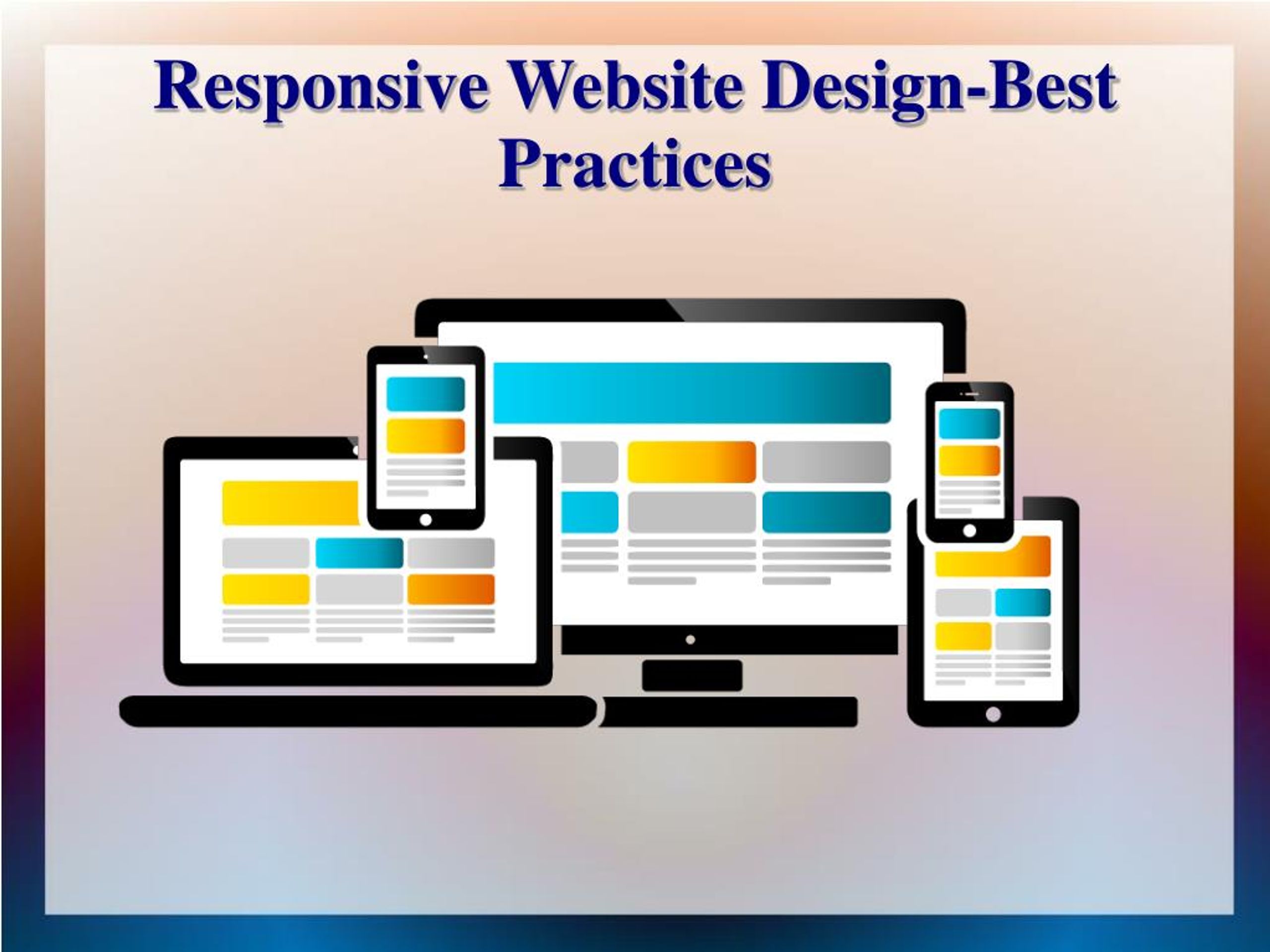 Responsive Website Design-Best Practices